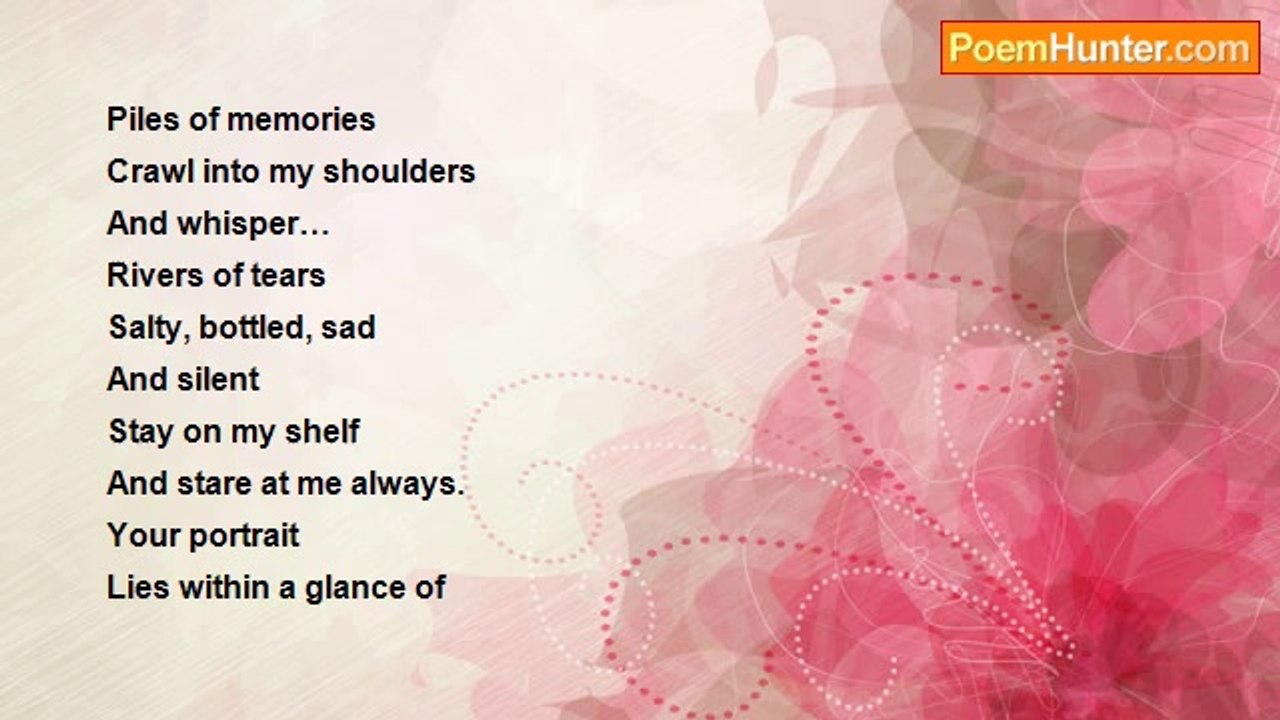 PoemHunter.com

Piles of memories
Crawl into my shoulders
And whisper…
Rivers of tears
Salty, bottled, sad
And silent
Stay on my shelf
And stare at me always.
Your portrait
Lies within a glance of